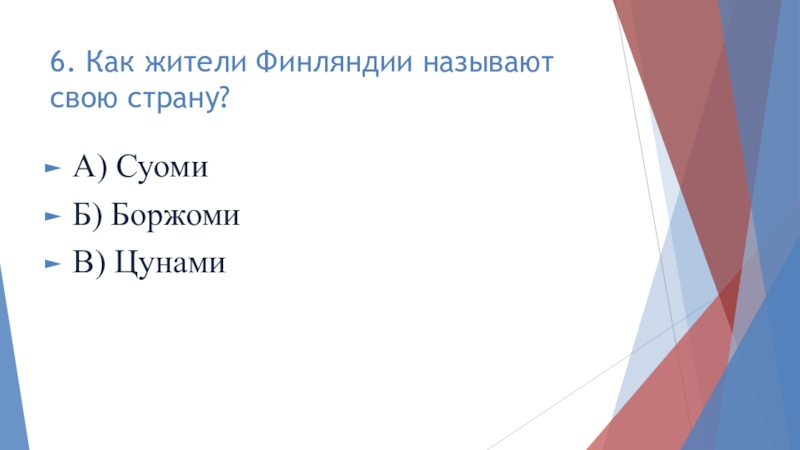 6. Как жители Финляндии называют свою страну?

А) Суоми

Б) Боржоми

В) Цунами